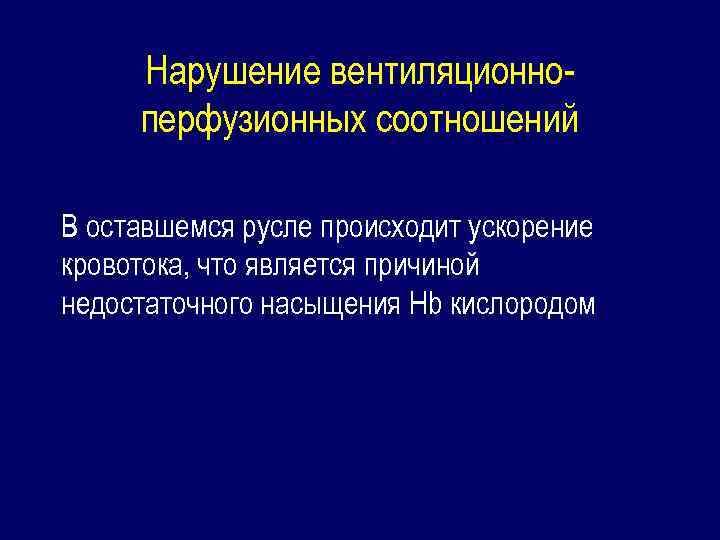 Нарушение вентиляционно-перфузионных соотношений

В оставшемся русле происходит ускорение кровотока, что является причиной недостаточного насыщения Hb кислородом